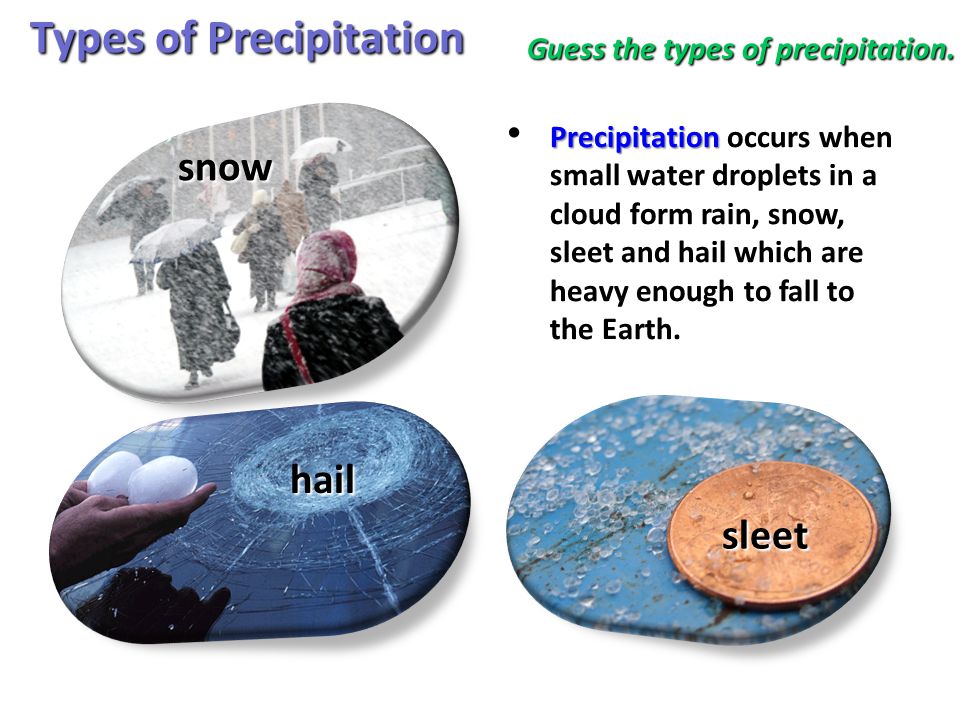 Types of Precipitation

Guess the types of precipitation.

snow

• Precipitation occurs when small water droplets in a cloud form rain, snow, sleet and hail which are heavy enough to fall to the Earth.

hail

sleet